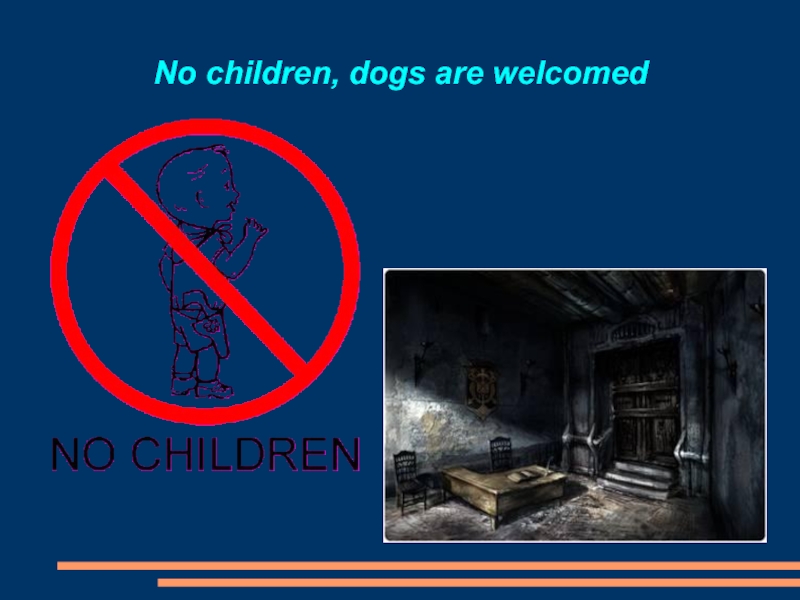 No children, dogs are welcomed

NO CHILDREN